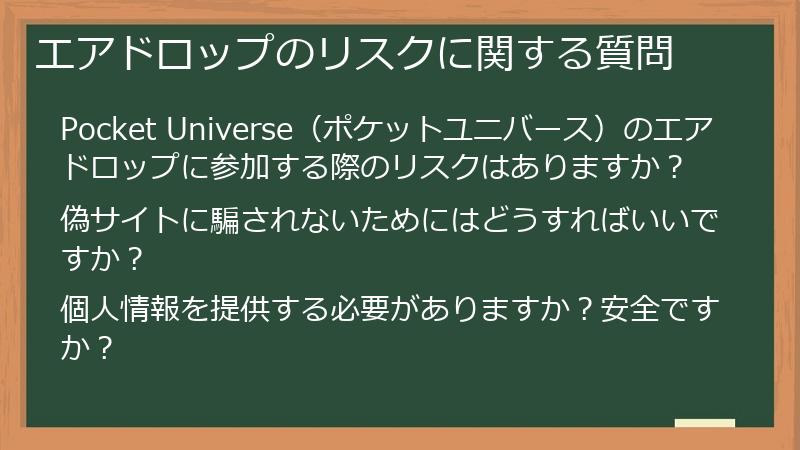 エアドロップのリスクに関する質問

Pocket Universe（ポケットユニバース）のエアドロップに参加する際のリスクはありますか？

偽サイトに騙されないためにはどうすればいいですか？

個人情報を提供する必要がありますか？安全ですか？